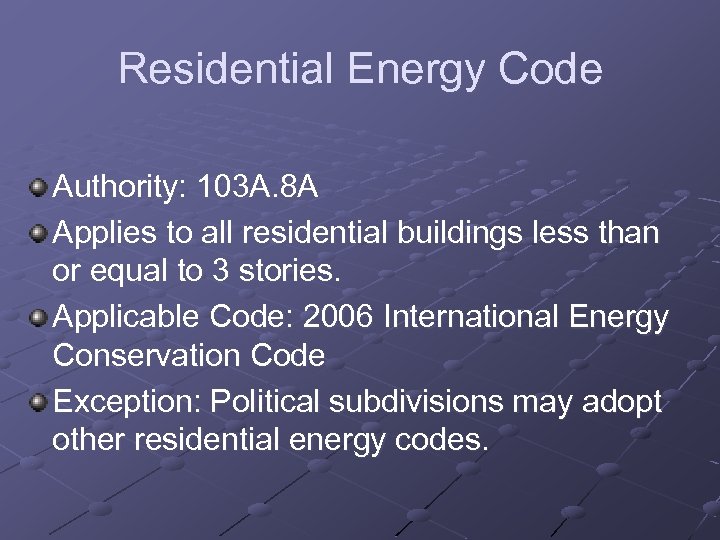 Residential Energy Code

Authority: 103A.8A

Applies to all residential buildings less than or equal to 3 stories.

Applicable Code: 2006 International Energy Conservation Code

Exception: Political subdivisions may adopt other residential energy codes.